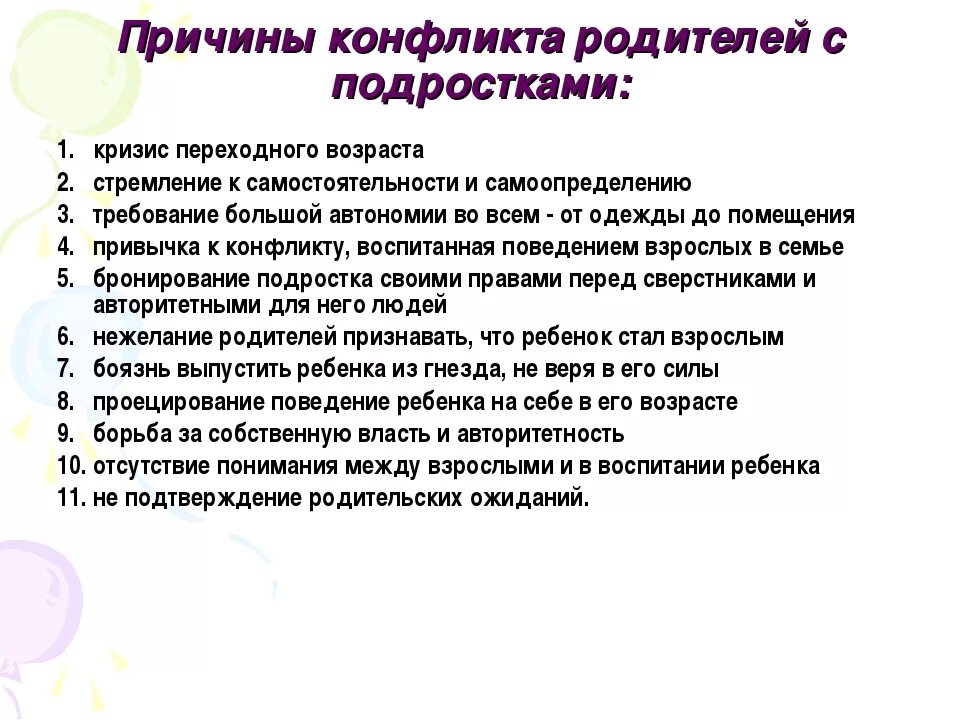 Причины конфликта родителей с подростками:

1. кризис переходного возраста
2. стремление к самостоятельности и самоопределению
3. требование большой автономии во всем - от одежды до помещения
4. привычка к конфликту, воспитанная поведением взрослых в семье
5. бронирование подростка своими правами перед сверстниками и авторитетными для него людей
6. нежелание родителей признавать, что ребенок стал взрослым
7. боязнь выпустить ребенка из гнезда, не веря в его силы
8. проецирование поведение ребенка на себе в его возрасте
9. борьба за собственную власть и авторитетность
10. отсутствие понимания между взрослыми и в воспитании ребенка
11. не подтверждение родительских ожиданий.